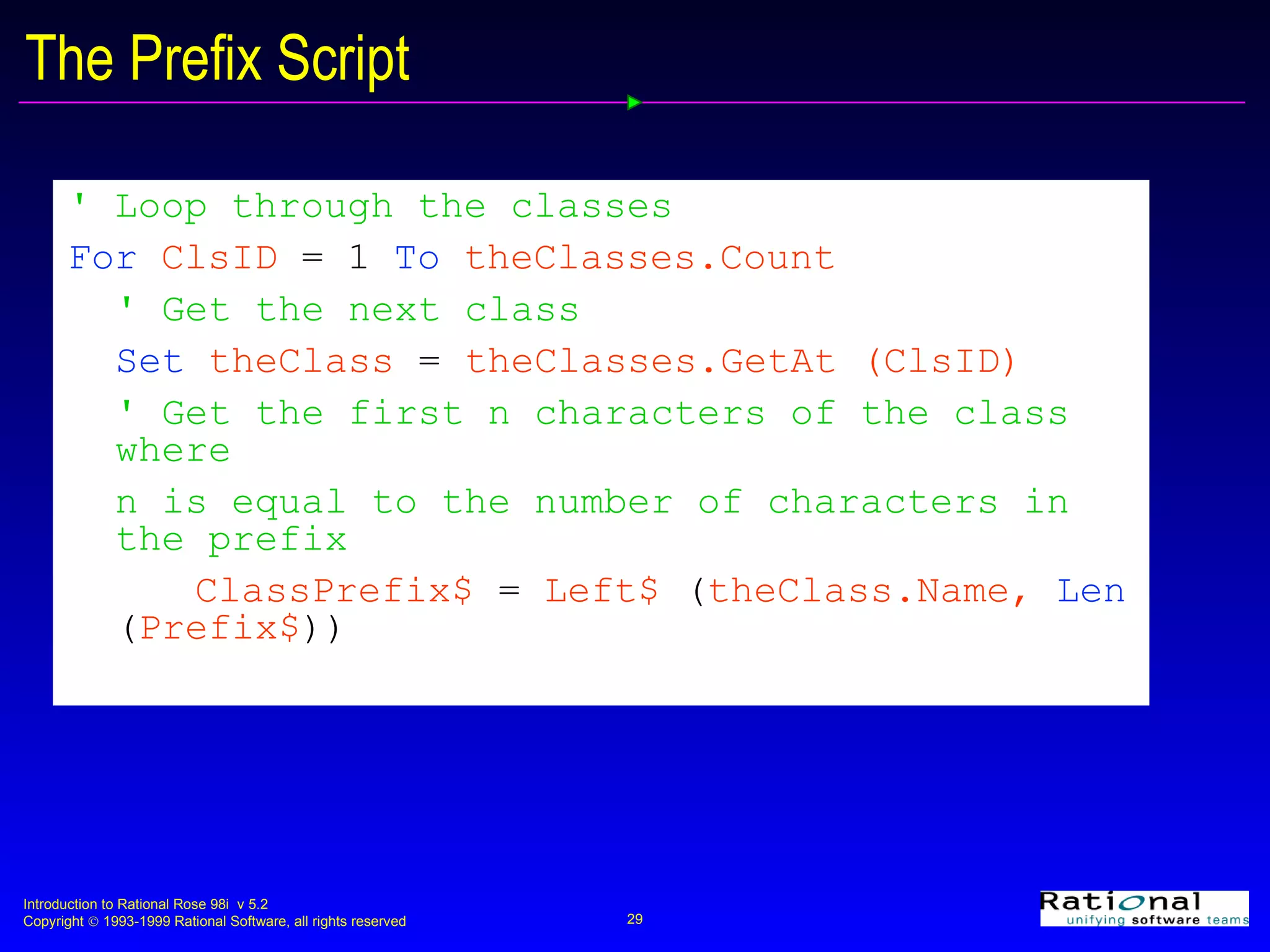 The Prefix Script

' Loop through the classes
For ClsID = 1 To theClasses.Count
' Get the next class
Set theClass = theClasses.GetAt (ClsID)
' Get the first n characters of the class where
n is equal to the number of characters in the prefix
ClassPrefix$ = Left$ (theClass.Name, Len (Prefix$))

Introduction to Rational Rose 98i v 5.2
Copyright © 1993-1999 Rational Software, all rights reserved

29

Rational
unifying software teams